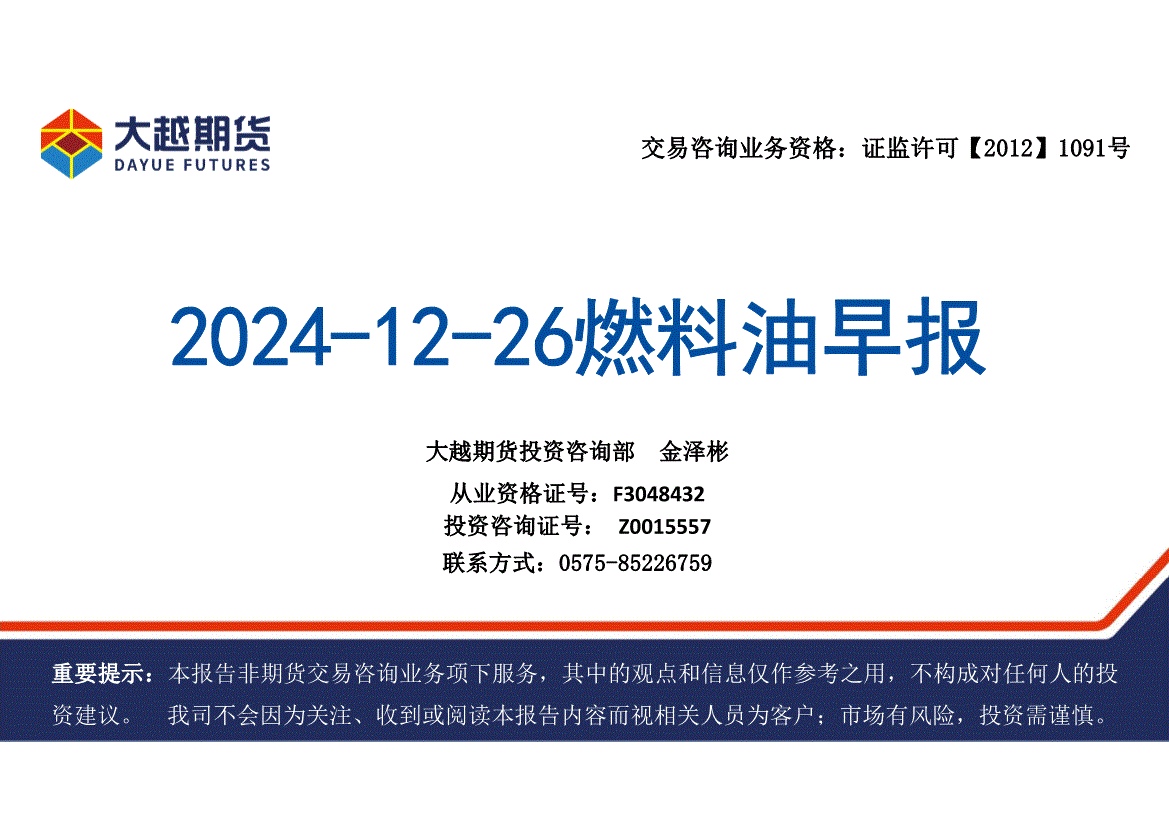 大越期货
DAYUE FUTURES

交易咨询业务资格：证监许可【2012】1091号

2024-12-26燃料油早报

大越期货投资咨询部 金泽彬
从业资格证号：F3048432
投资咨询证号： Z0015557
联系方式：0575-85226759

重要提示：本报告非期货交易咨询业务项下服务，其中的观点和信息仅作参考之用，不构成对任何人的投资建议。 我司不会因为关注、收到或阅读本报告内容而视相关人员为客户；市场有风险，投资需谨慎。